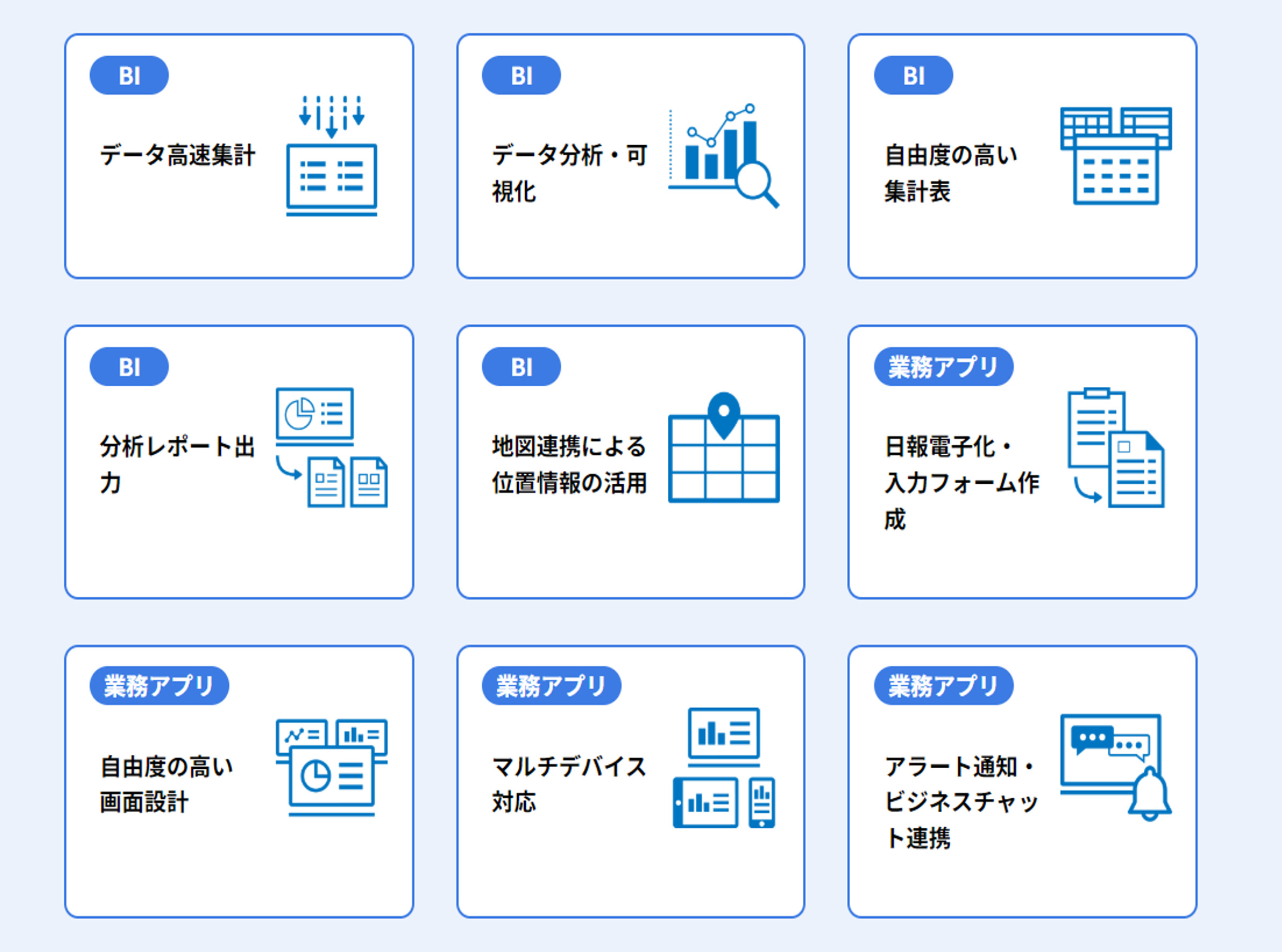 BI

データ高速集計

BI

データ分析・可視化

BI

自由度の高い集計表

BI

分析レポート出力

BI

地図連携による位置情報の活用

業務アプリ

日報電子化・入力フォーム作成

業務アプリ

自由度の高い画面設計

業務アプリ

マルチデバイス対応

業務アプリ

アラート通知・ビジネスチャット連携